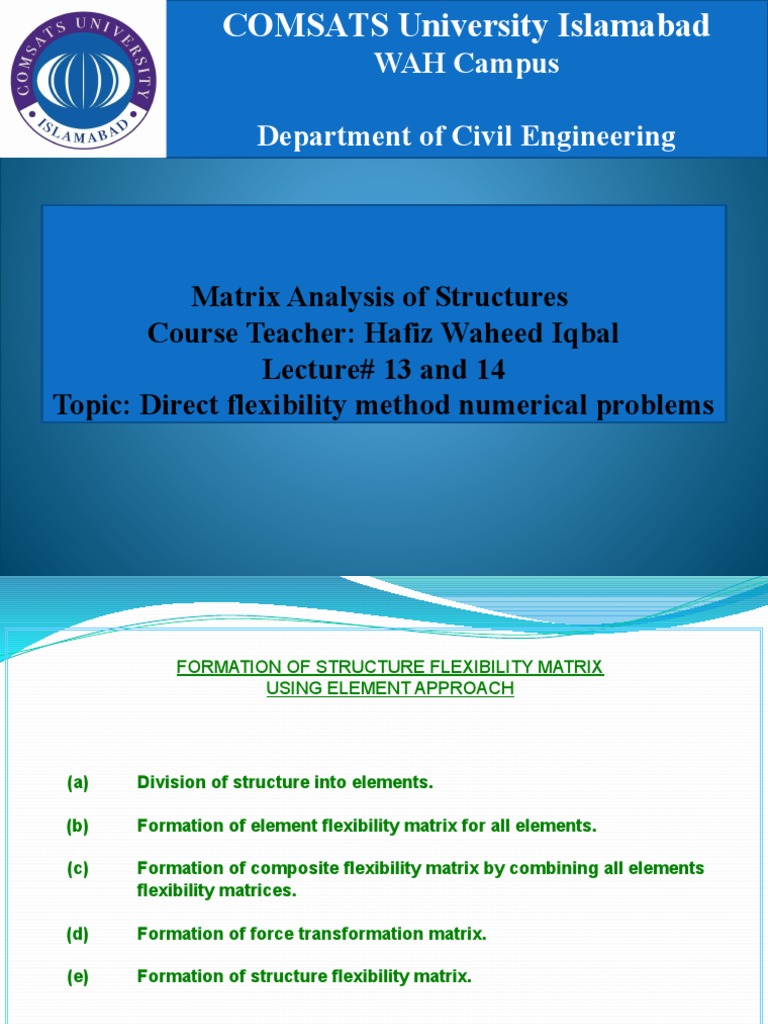 COMSATS UNIVERSITY ISLAMABAD

COMSATS University Islamabad
WAH Campus

Department of Civil Engineering

Matrix Analysis of Structures
Course Teacher: Hafiz Waheed Iqbal
Lecture# 13 and 14
Topic: Direct flexibility method numerical problems

FORMATION OF STRUCTURE FLEXIBILITY MATRIX
USING ELEMENT APPROACH

(a) Division of structure into elements.

(b) Formation of element flexibility matrix for all elements.

(c) Formation of composite flexibility matrix by combining all elements flexibility matrices.

(d) Formation of force transformation matrix.

(e) Formation of structure flexibility matrix.